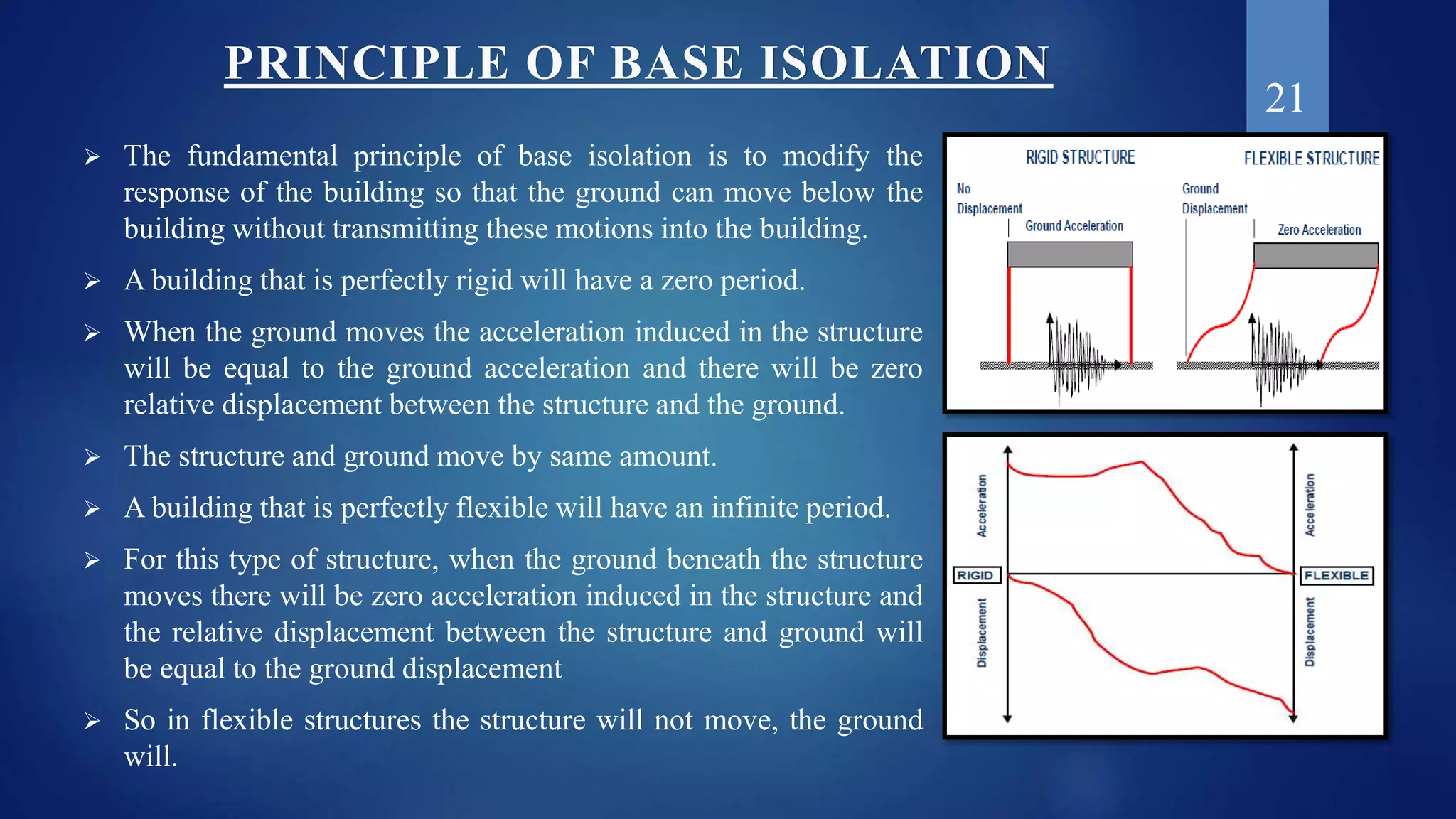 PRINCIPLE OF BASE ISOLATION

21

➢ The fundamental principle of base isolation is to modify the response of the building so that the ground can move below the building without transmitting these motions into the building.

➢ A building that is perfectly rigid will have a zero period.

➢ When the ground moves the acceleration induced in the structure will be equal to the ground acceleration and there will be zero relative displacement between the structure and the ground.

➢ The structure and ground move by same amount.

➢ A building that is perfectly flexible will have an infinite period.

➢ For this type of structure, when the ground beneath the structure moves there will be zero acceleration induced in the structure and the relative displacement between the structure and ground will be equal to the ground displacement

➢ So in flexible structures the structure will not move, the ground will.

RIGID STRUCTURE

FLEXIBLE STRUCTURE

No Displacement

Ground Acceleration

Ground Displacement

Zero Acceleration

Acceleration

Acceleration

RIGID

FLEXIBLE

Displacement

Displacement